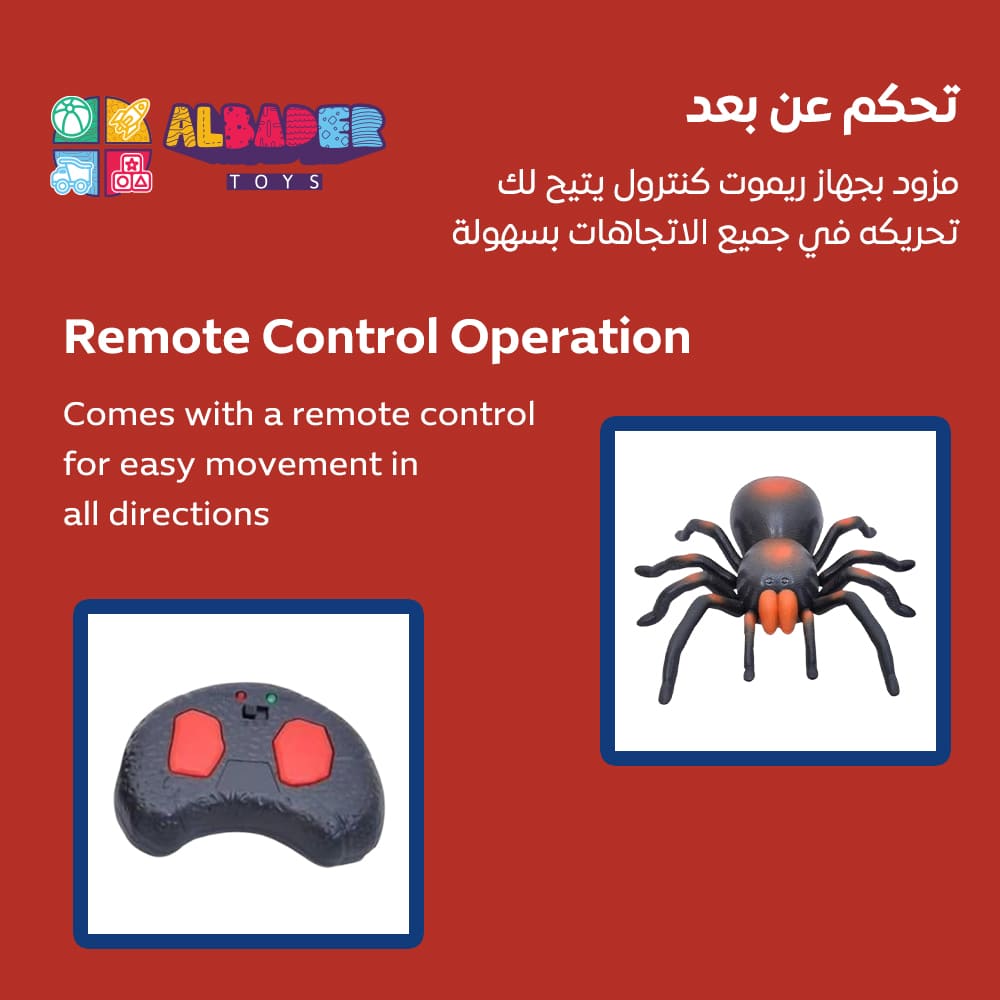 ALBADER
TOYS

تحكم عن بعد

مزود بجهاز ريموت كنترول يتيح لك تحريكه في جميع الاتجاهات بسهولة

Remote Control Operation

Comes with a remote control for easy movement in all directions